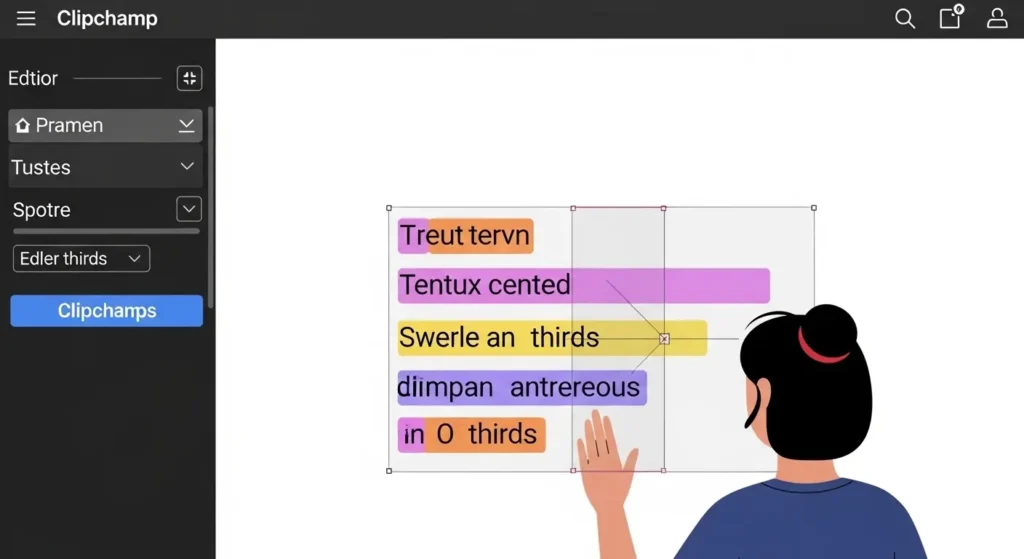 Clipchamp

Edtior

Pramen

Tustes

Spotre

Edler thirds

Clipchamps

Treut tervn

Tentux cented

Swerle an thirds

diimpan antrereous

in 0 thirds